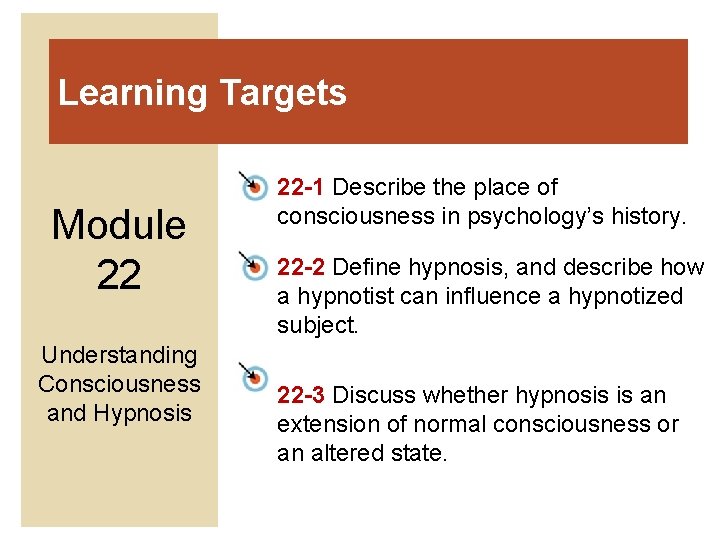 Learning Targets

Module 22

Understanding Consciousness and Hypnosis

22-1 Describe the place of consciousness in psychology's history.

22-2 Define hypnosis, and describe how a hypnotist can influence a hypnotized subject.

22-3 Discuss whether hypnosis is an extension of normal consciousness or an altered state.